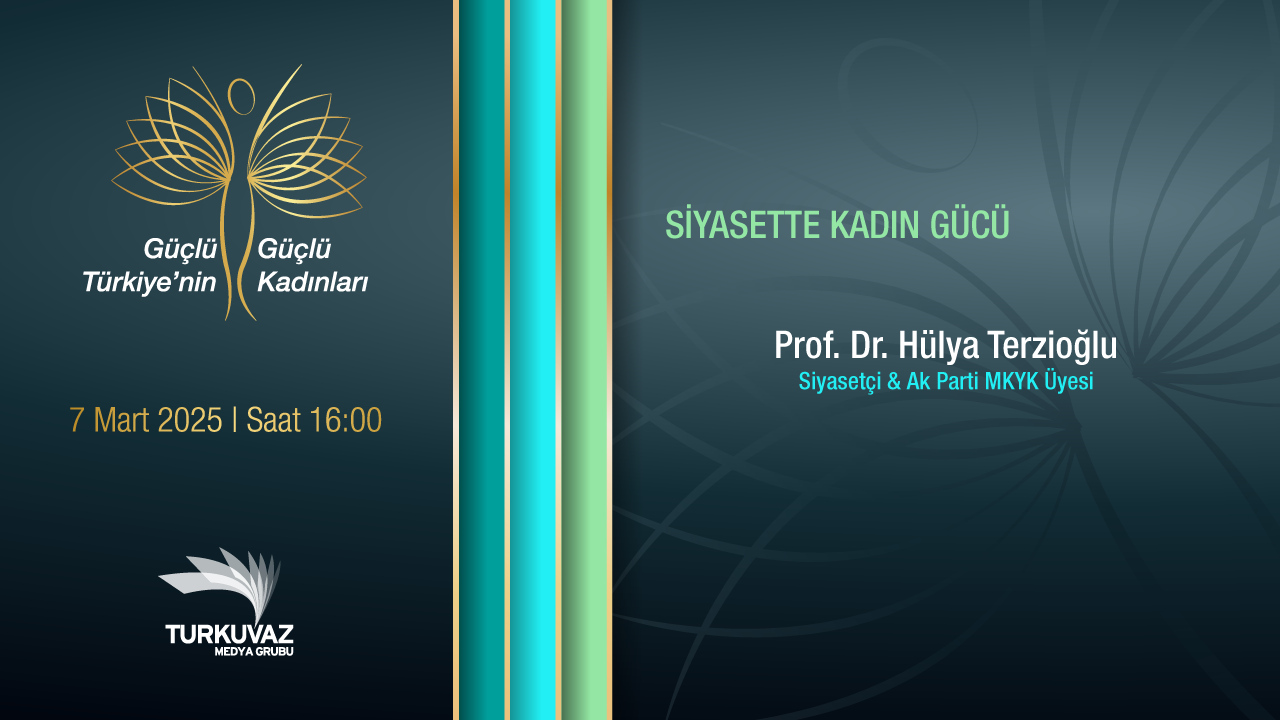 Güçlü Türkiye'nin Güçlü Kadınları

7 Mart 2025 | Saat 16:00

TURKUVAZ
MEDYA GRUBU

SİYASETTE KADIN GÜCÜ

Prof. Dr. Hülya Terzioğlu
Siyasetçi & Ak Parti MKYK Üyesi